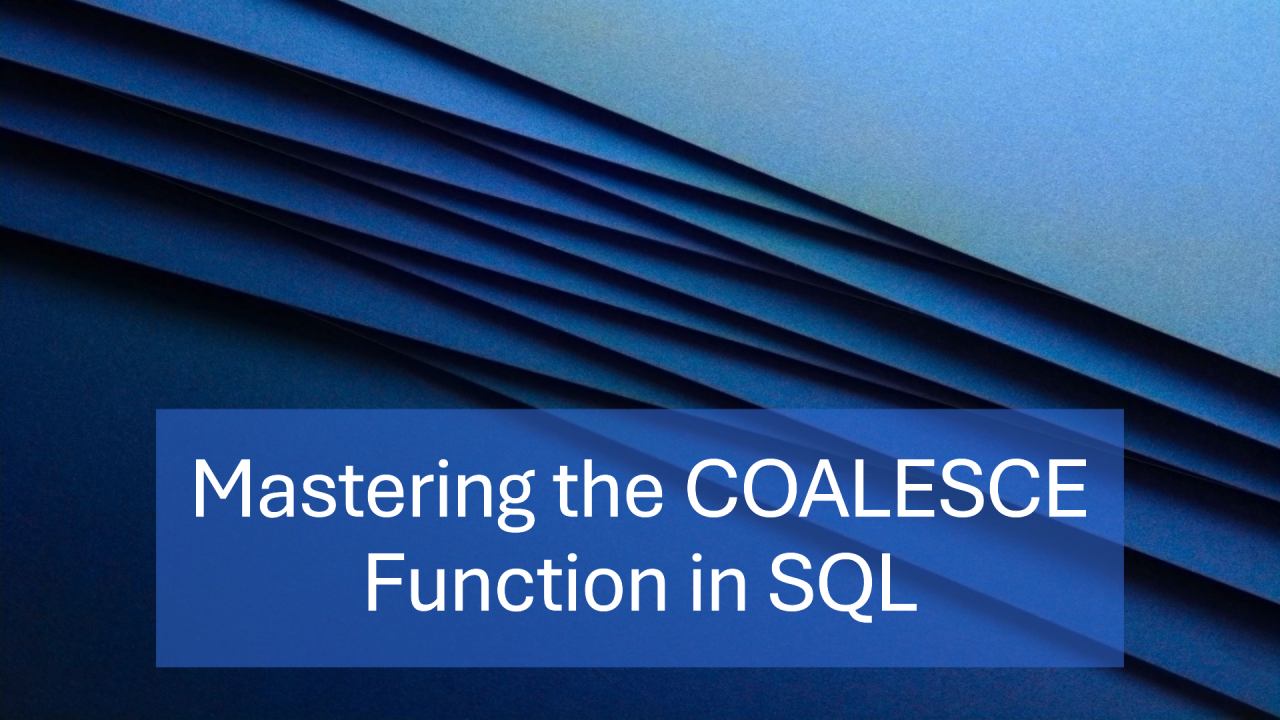 Mastering the COALESCE Function in SQL